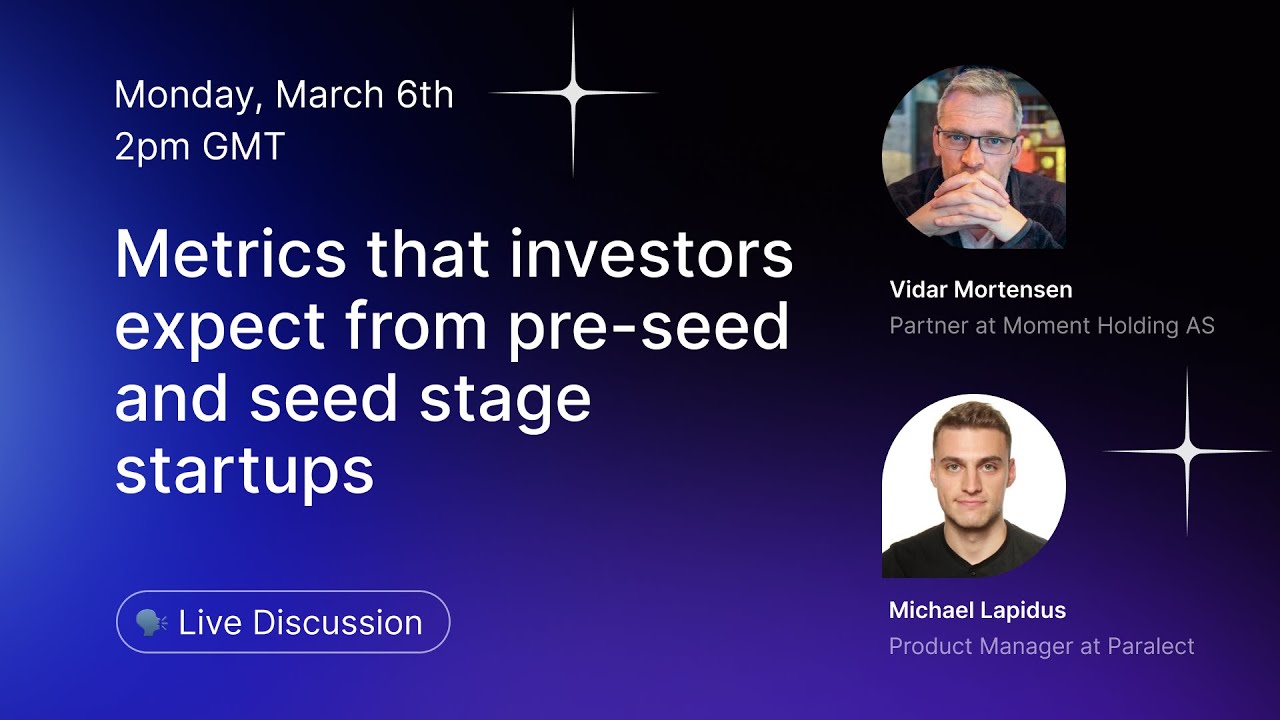 Monday, March 6th
2pm GMT

Metrics that investors expect from pre-seed and seed stage startups

Live Discussion

Vidar Mortensen
Partner at Moment Holding AS

Michael Lapidus
Product Manager at Paralect